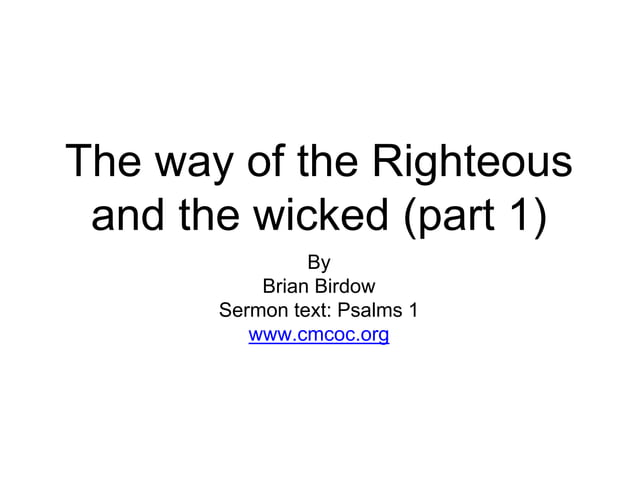 The way of the Righteous and the wicked (part 1)

By
Brian Birdow
Sermon text: Psalms 1
www.cmcoc.org